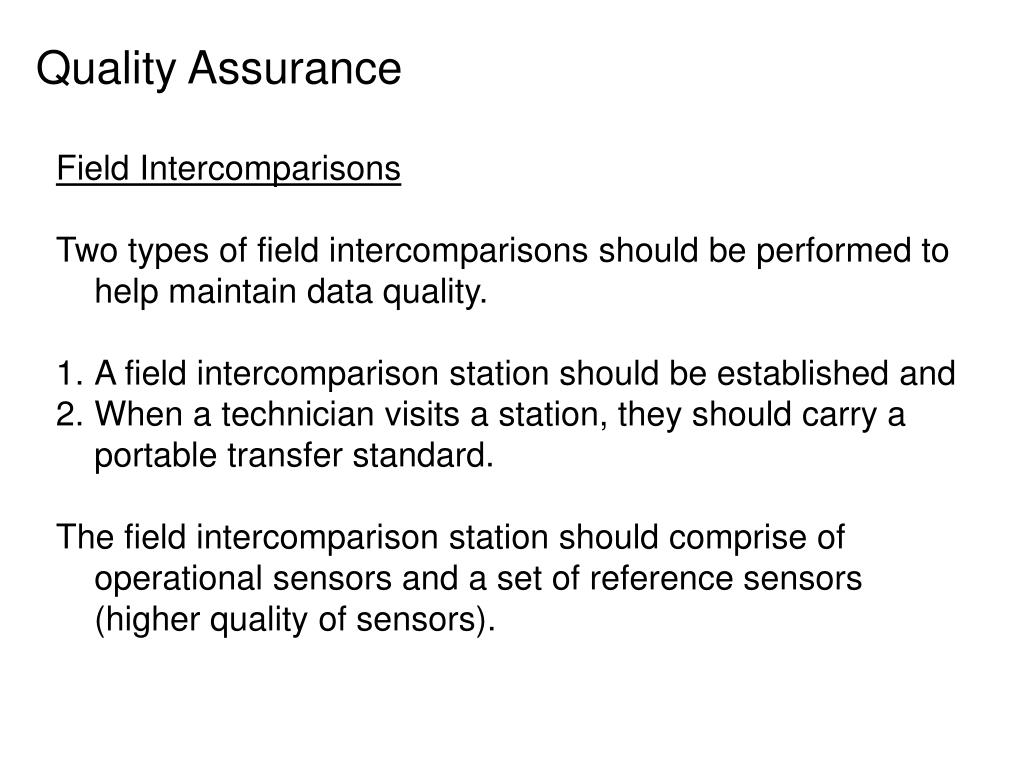 Quality Assurance

Field Intercomparisons

Two types of field intercomparisons should be performed to help maintain data quality.

1. A field intercomparison station should be established and
2. When a technician visits a station, they should carry a portable transfer standard.

The field intercomparison station should comprise of operational sensors and a set of reference sensors (higher quality of sensors).